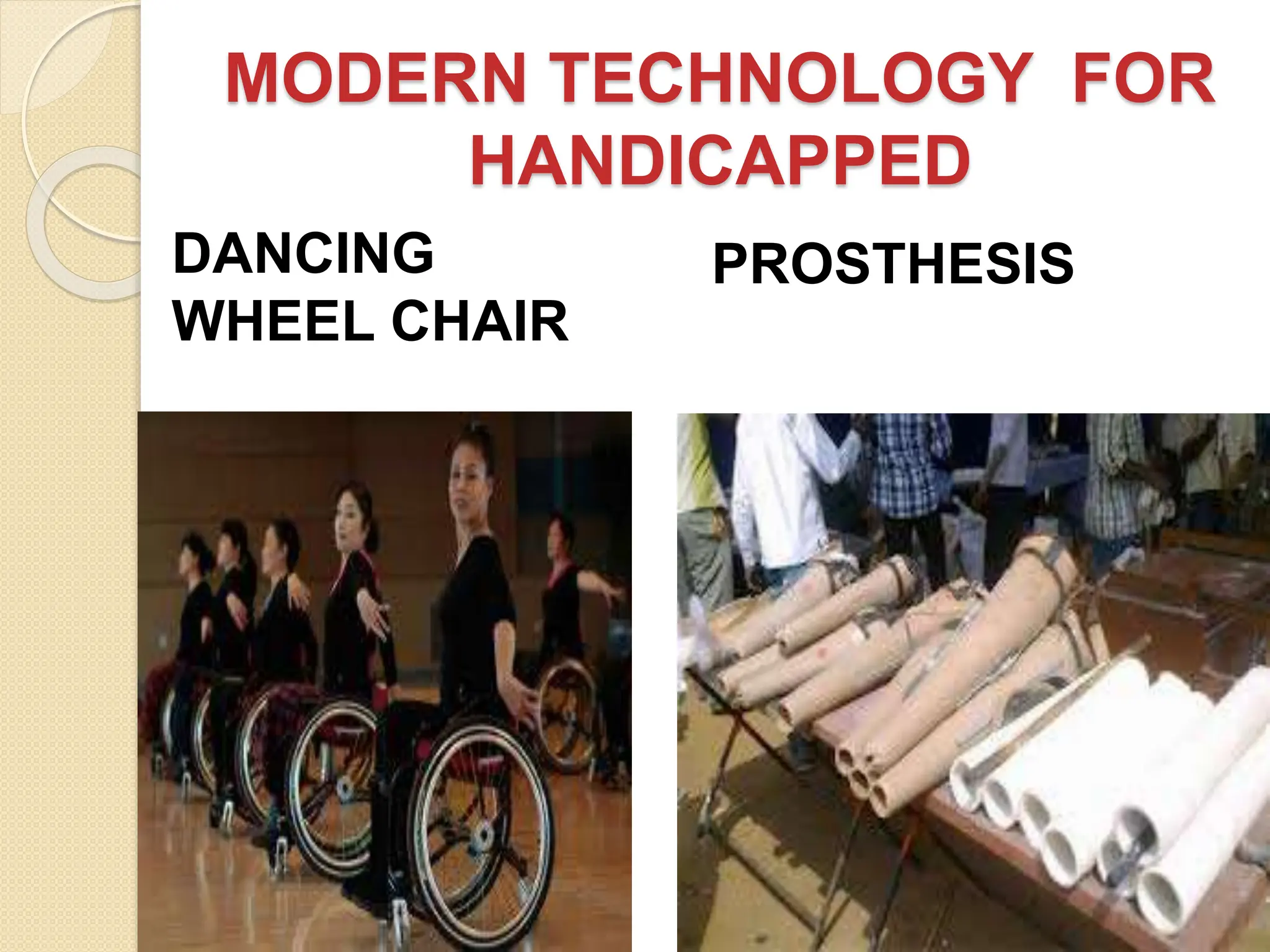 MODERN TECHNOLOGY FOR HANDICAPPED

DANCING WHEEL CHAIR

PROSTHESIS